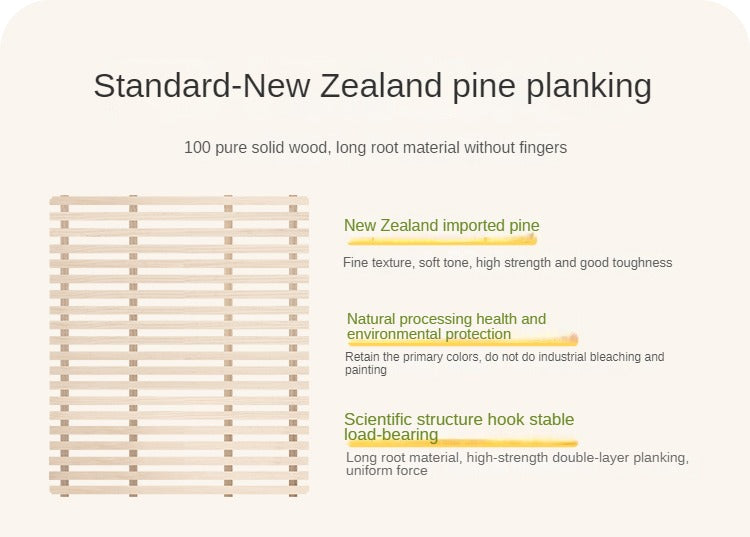 Standard-New Zealand pine planking

100 pure solid wood, long root material without fingers

New Zealand imported pine

Fine texture, soft tone, high strength and good toughness

Natural processing health and environmental protection

Retain the primary colors, do not do industrial bleaching and painting

Scientific structure hook stable load-bearing

Long root material, high-strength double-layer planking, uniform force